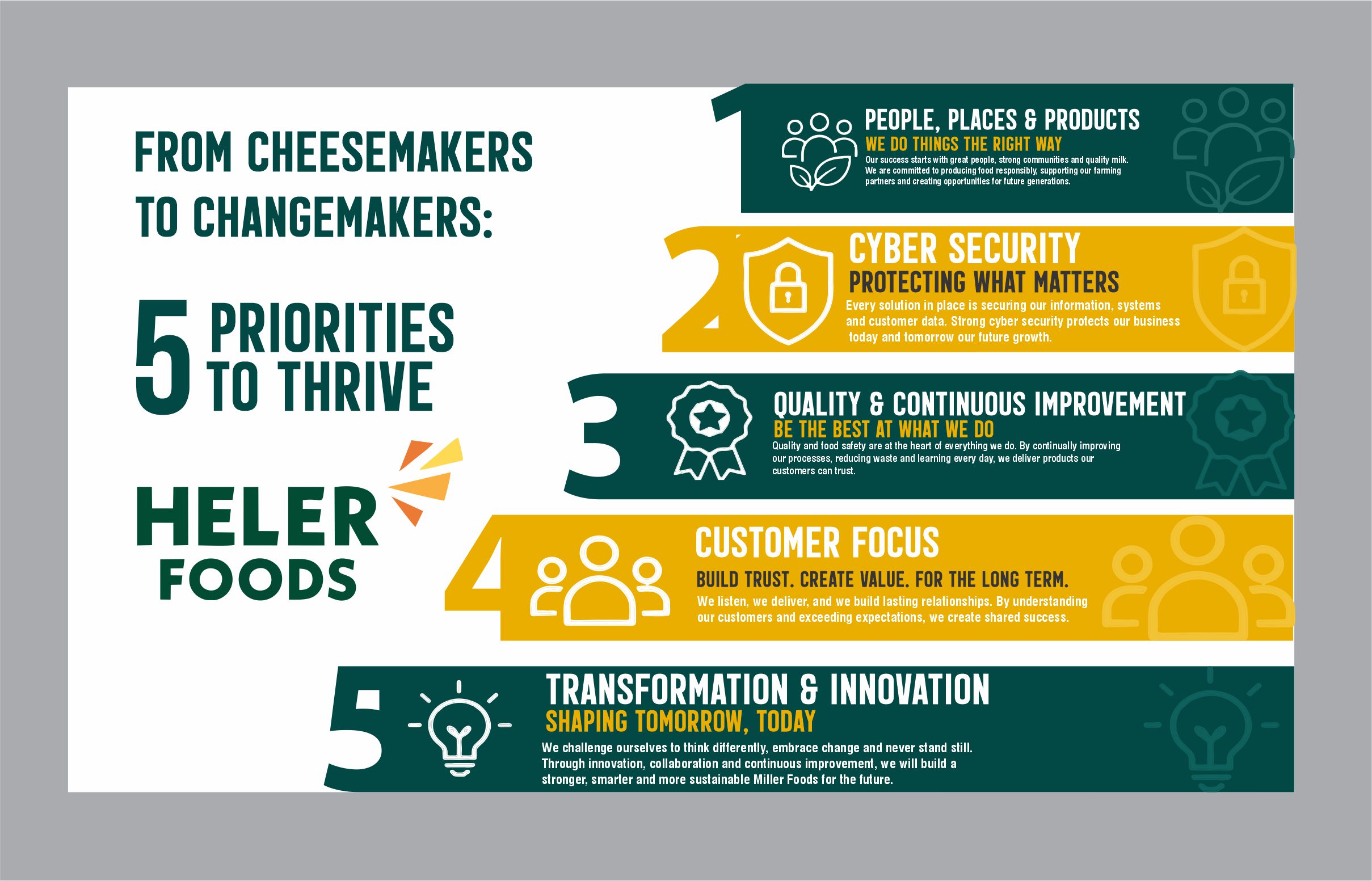 FROM CHEESEMAKERS TO CHANGEMAKERS:

5 PRIORITIES TO THRIVE

HELER FOODS

1 PEOPLE, PLACES & PRODUCTS
WE DO THINGS THE RIGHT WAY
Our success starts with great people, strong communities and quality milk. We are committed to producing food responsibly, supporting our farming partners and creating opportunities for future generations.

2 CYBER SECURITY
PROTECTING WHAT MATTERS
Every solution in place is securing our information, systems and customer data. Strong cyber security protects our business today and tomorrow our future growth.

3 QUALITY & CONTINUOUS IMPROVEMENT
BE THE BEST AT WHAT WE DO
Quality and food safety are at the heart of everything we do. By continually improving our processes, reducing waste and learning every day, we deliver products our customers can trust.

4 CUSTOMER FOCUS
BUILD TRUST. CREATE VALUE. FOR THE LONG TERM.
We listen, we deliver, and we build lasting relationships. By understanding our customers and exceeding expectations, we create shared success.

5 TRANSFORMATION & INNOVATION
SHAPING TOMORROW, TODAY
We challenge ourselves to think differently, embrace change and never stand still. Through innovation, collaboration and continuous improvement, we will build a stronger, smarter and more sustainable Miller Foods for the future.